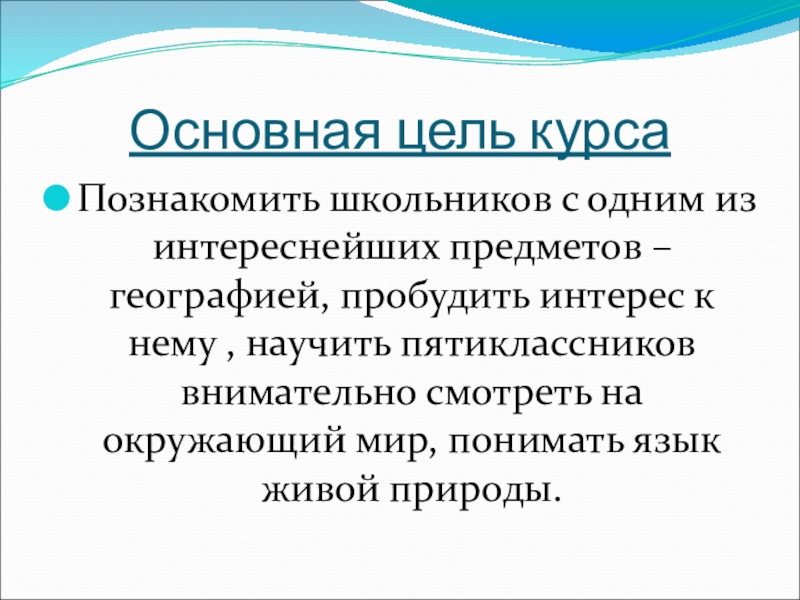 Основная цель курса

Познакомить школьников с одним из интереснейших предметов – географией, пробудить интерес к нему , научить пятиклассников внимательно смотреть на окружающий мир, понимать язык живой природы.